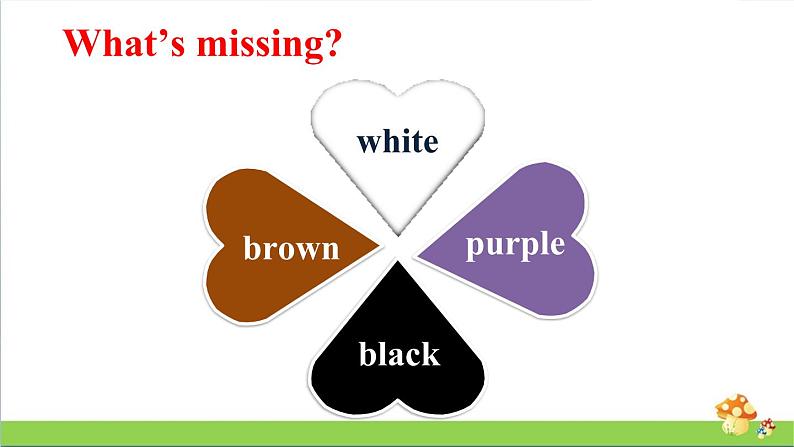 What’s missing?

white

brown

purple

black